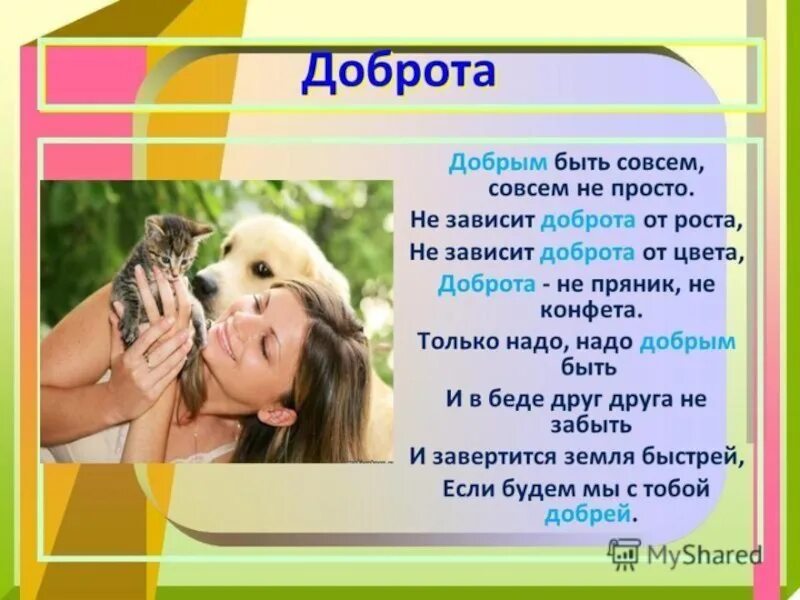 Доброта

Добрым быть совсем, совсем не просто.
Не зависит доброта от роста,
Не зависит доброта от цвета,
Доброта - не пряник, не конфета.
Только надо, надо добрым быть
И в беде друг друга не забыть
И завертится земля быстрей,
Если будем мы с тобой добрей.

MyShared